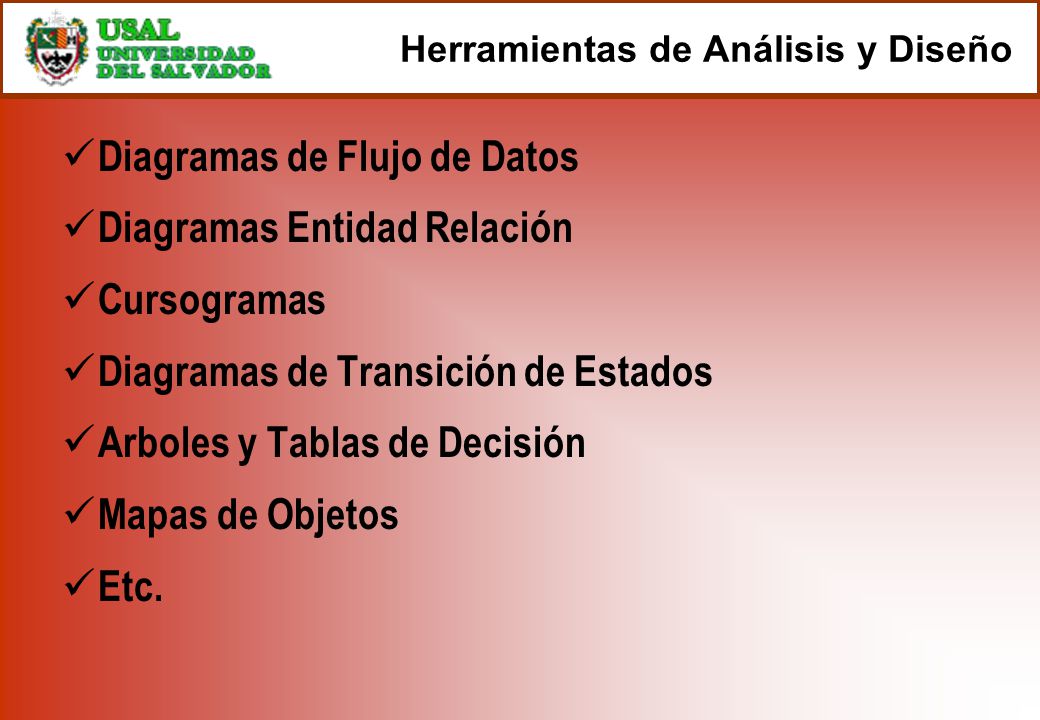 USAL
UNIVERSIDAD
DEL SALVADOR

Herramientas de Análisis y Diseño

✓ Diagramas de Flujo de Datos
✓ Diagramas Entidad Relación
✓ Cursogramas
✓ Diagramas de Transición de Estados
✓ Arboles y Tablas de Decisión
✓ Mapas de Objetos
✓ Etc.